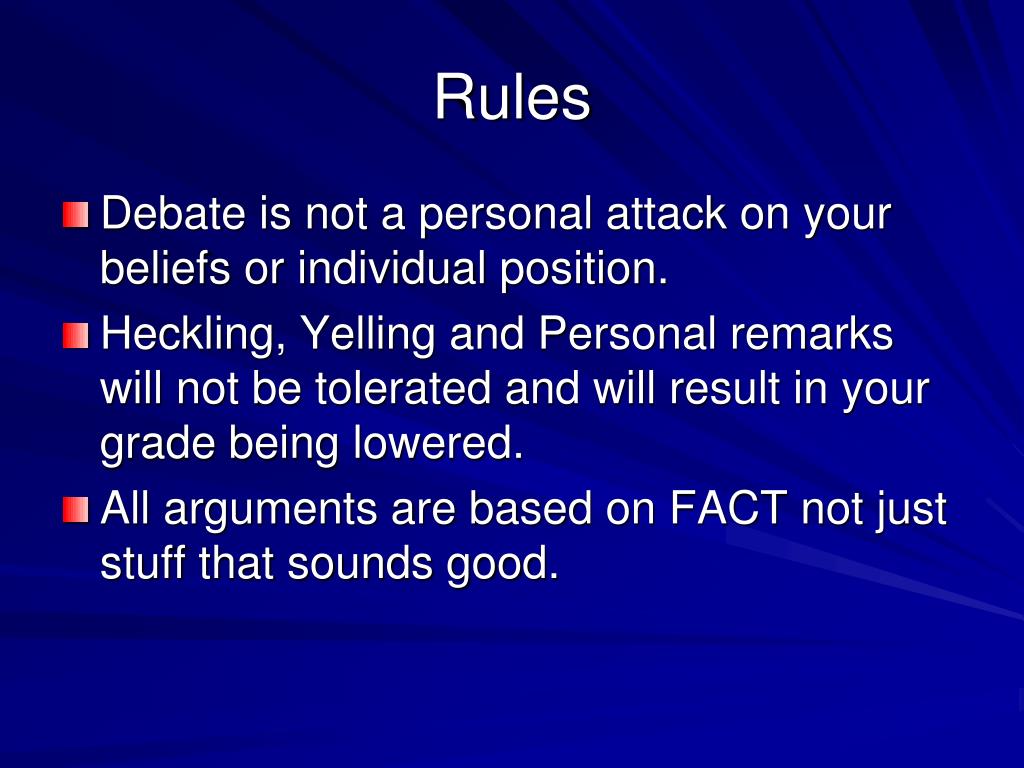 Rules

Debate is not a personal attack on your beliefs or individual position.

Heckling, Yelling and Personal remarks will not be tolerated and will result in your grade being lowered.

All arguments are based on FACT not just stuff that sounds good.